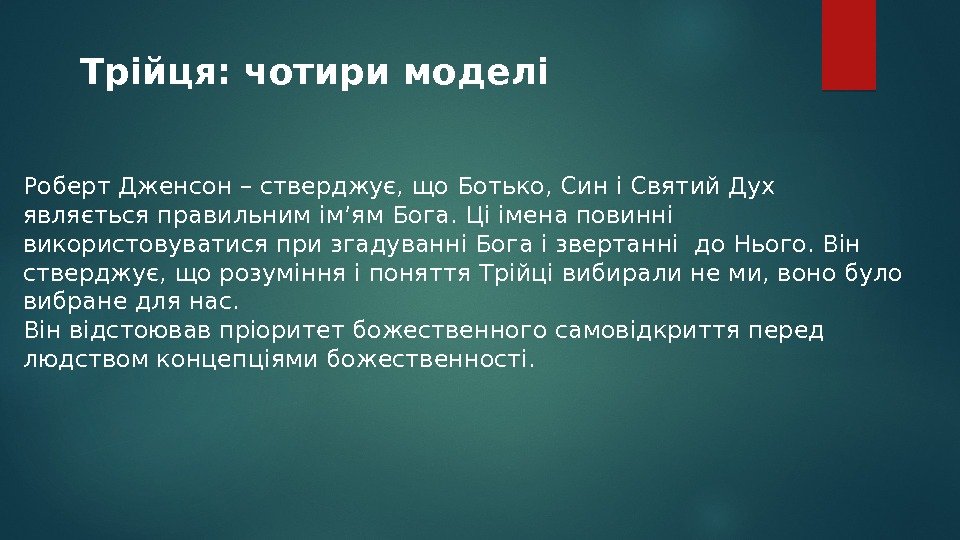 Трійця: чотири моделі

Роберт Дженсон – стверджує, що Ботько, Син і Святий Дух являється правильним ім’ям Бога. Ці імена повинні використовуватися при згадуванні Бога і звертанні до Нього. Він стверджує, що розуміння і поняття Трійці вибирали не ми, воно було вибране для нас.
Він відстоював пріоритет божественного самовідкриття перед людством концепціями божественності.